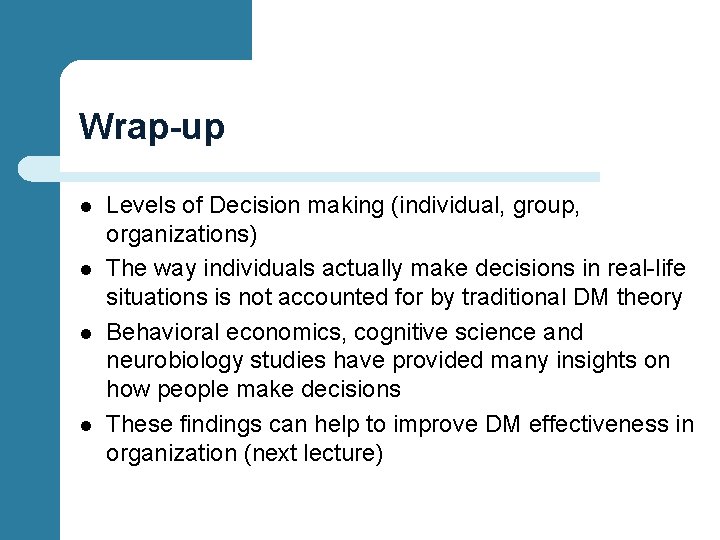 Wrap-up

- Levels of Decision making (individual, group, organizations)
- The way individuals actually make decisions in real-life situations is not accounted for by traditional DM theory
- Behavioral economics, cognitive science and neurobiology studies have provided many insights on how people make decisions
- These findings can help to improve DM effectiveness in organization (next lecture)